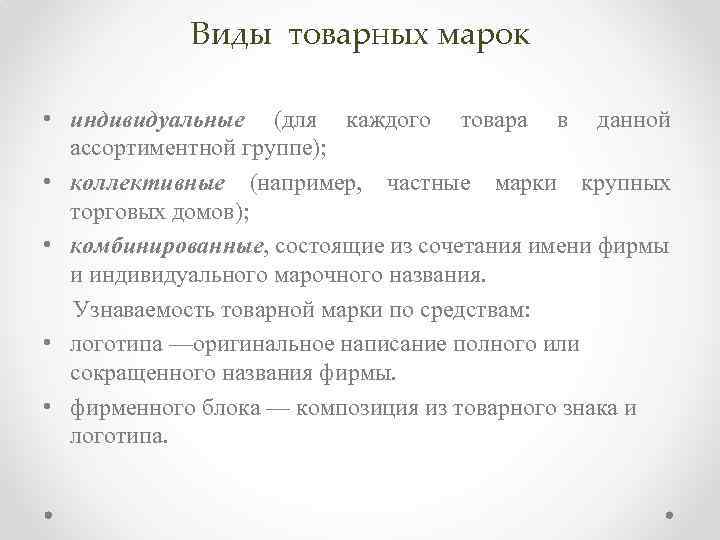 Виды товарных марок

• индивидуальные (для каждого товара в данной ассортиментной группе);
• коллективные (например, частные марки крупных торговых домов);
• комбинированные, состоящие из сочетания имени фирмы и индивидуального марочного названия.

Узнаваемость товарной марки по средствам:
• логотипа —оригинальное написание полного или сокращенного названия фирмы.
• фирменного блока — композиция из товарного знака и логотипа.